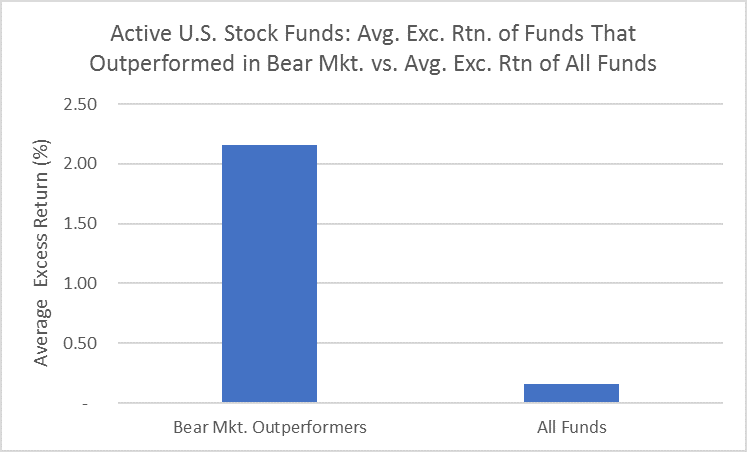 Active U.S. Stock Funds: Avg. Exc. Rtn. of Funds That Outperformed in Bear Mkt. vs. Avg. Exc. Rtn of All Funds

Average Excess Return (%)

2.50
2.00
1.50
1.00
0.50
-

Bear Mkt. Outperformers
All Funds